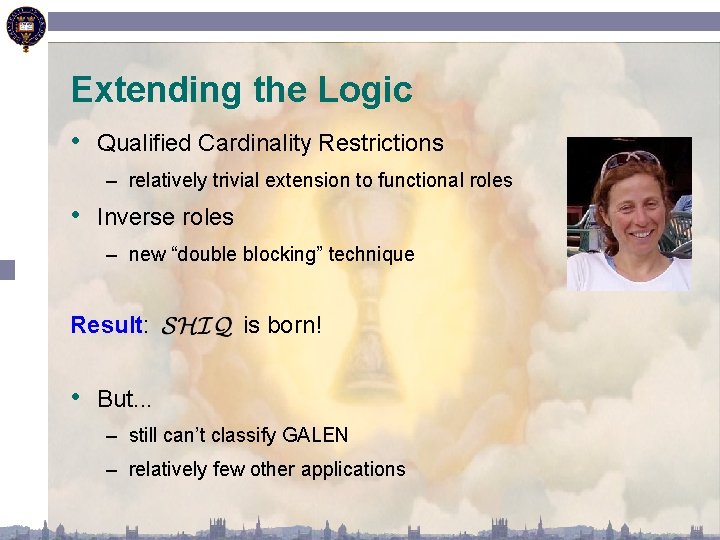 Extending the Logic

• Qualified Cardinality Restrictions
– relatively trivial extension to functional roles

• Inverse roles
– new “double blocking” technique

Result: $\mathcal{SHIQ}$ is born!

• But...
– still can’t classify GALEN
– relatively few other applications